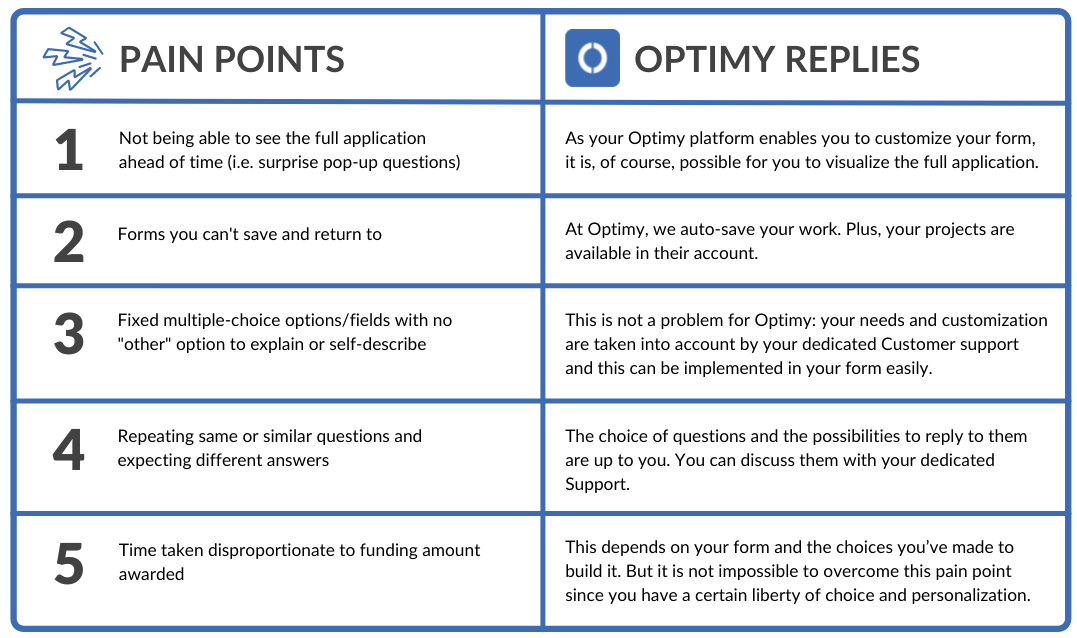 | | PAIN POINTS | OPTIMY REPLIES |
|---|---|---|
| 1 | Not being able to see the full application ahead of time (i.e. surprise pop-up questions) | As your Optimy platform enables you to customize your form, it is, of course, possible for you to visualize the full application. |
| 2 | Forms you can't save and return to | At Optimy, we auto-save your work. Plus, your projects are available in their account. |
| 3 | Fixed multiple-choice options/fields with no "other" option to explain or self-describe | This is not a problem for Optimy: your needs and customization are taken into account by your dedicated Customer support and this can be implemented in your form easily. |
| 4 | Repeating same or similar questions and expecting different answers | The choice of questions and the possibilities to reply to them are up to you. You can discuss them with your dedicated Support. |
| 5 | Time taken disproportionate to funding amount awarded | This depends on your form and the choices you've made to build it. But it is not impossible to overcome this pain point since you have a certain liberty of choice and personalization. |